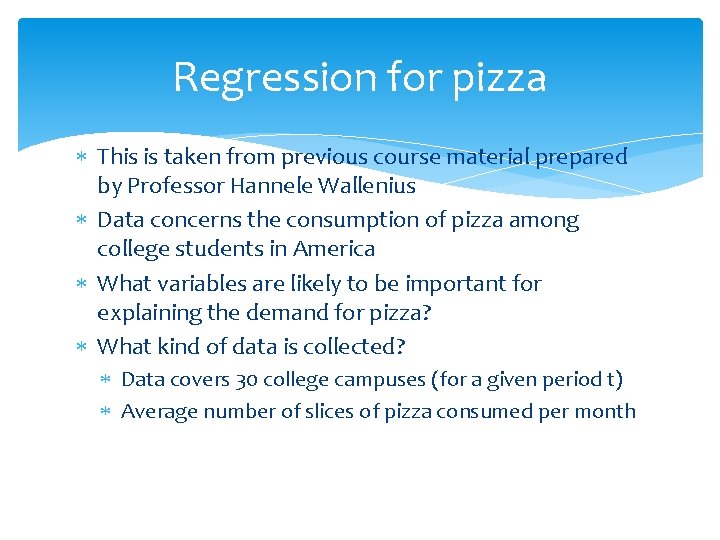 Regression for pizza

∗ This is taken from previous course material prepared by Professor Hannele Wallenius
∗ Data concerns the consumption of pizza among college students in America
∗ What variables are likely to be important for explaining the demand for pizza?
∗ What kind of data is collected?
  ∗ Data covers 30 college campuses (for a given period t)
  ∗ Average number of slices of pizza consumed per month